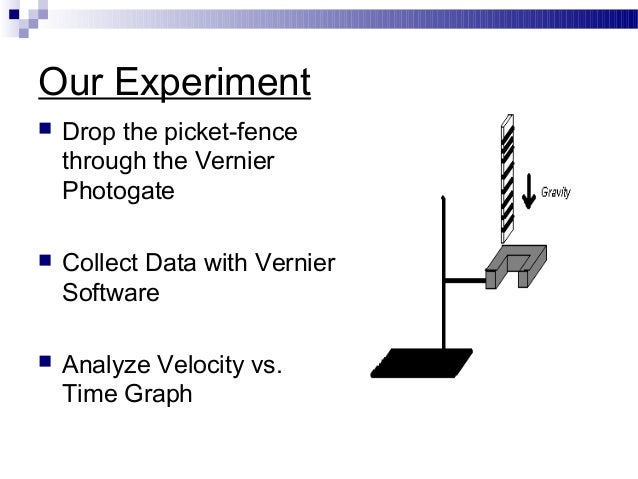 Our Experiment

Drop the picket-fence through the Vernier Photogate

Collect Data with Vernier Software

Analyze Velocity vs. Time Graph

Gravity